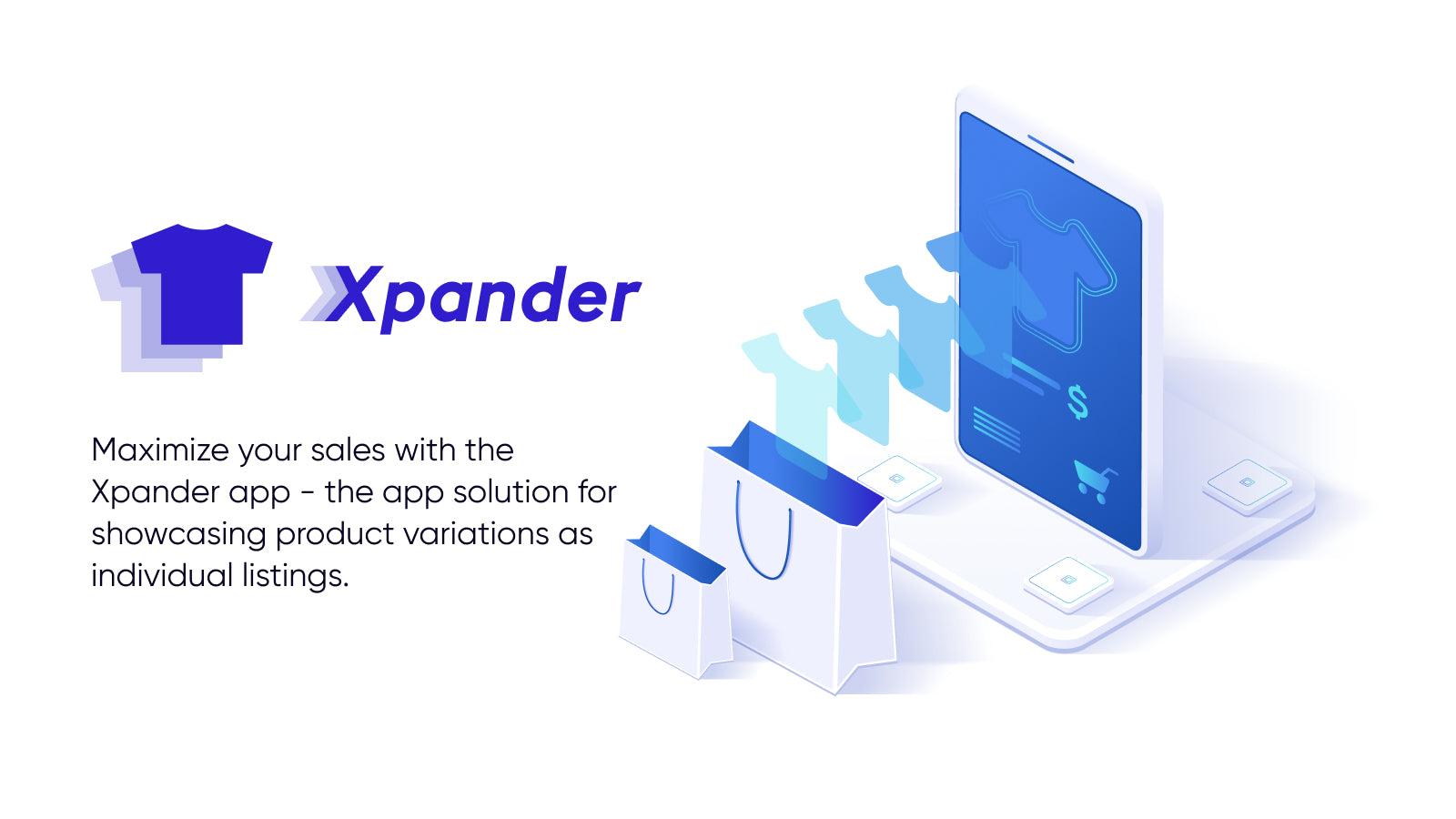 Xpander

Maximize your sales with the Xpander app - the app solution for showcasing product variations as individual listings.

$